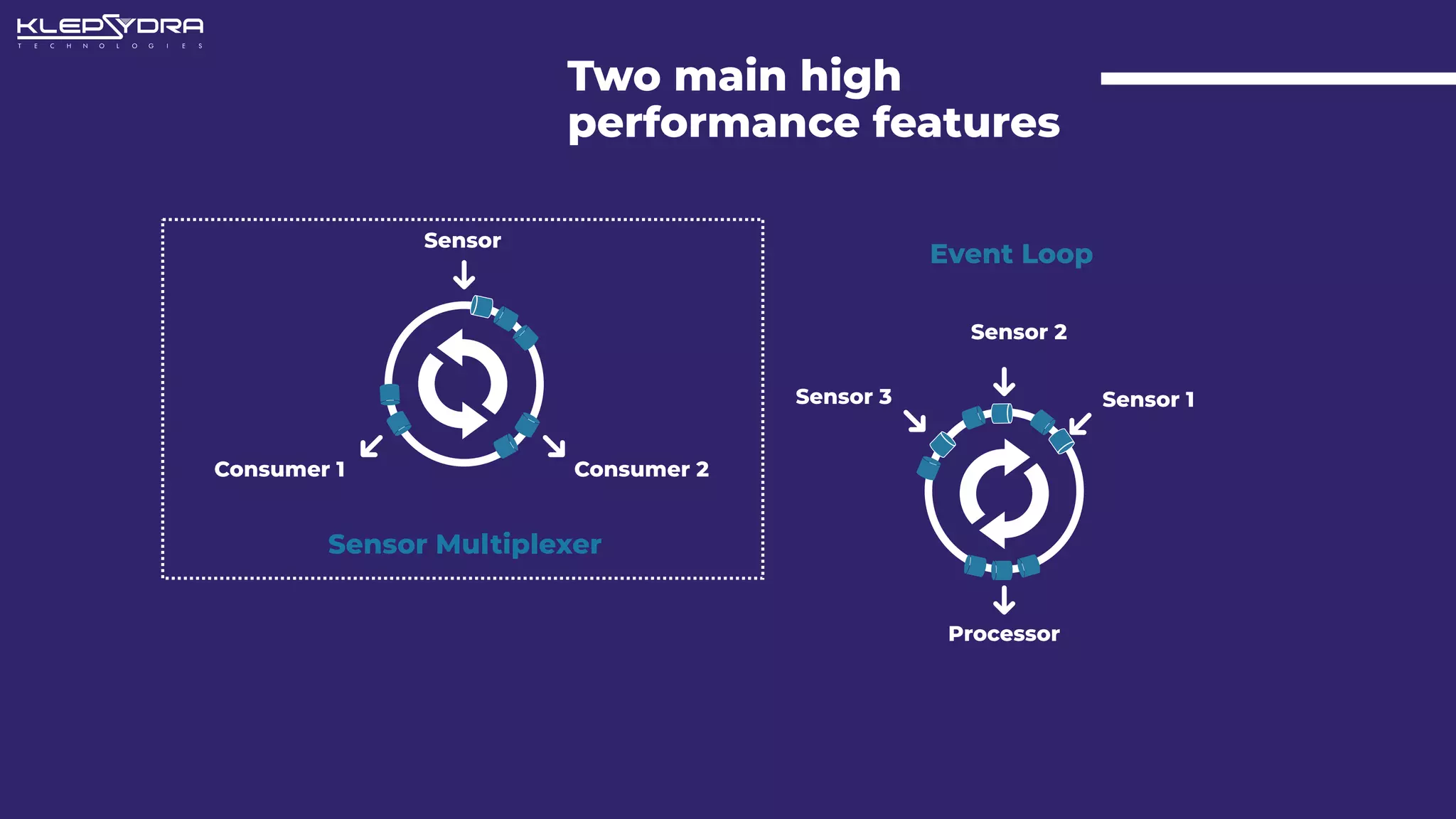 KLEPSYDRA
TECHNOLOGIES

Two main high performance features

Sensor

Consumer 1

Consumer 2

Sensor Multiplexer

Event Loop

Sensor 2

Sensor 3

Sensor 1

Processor